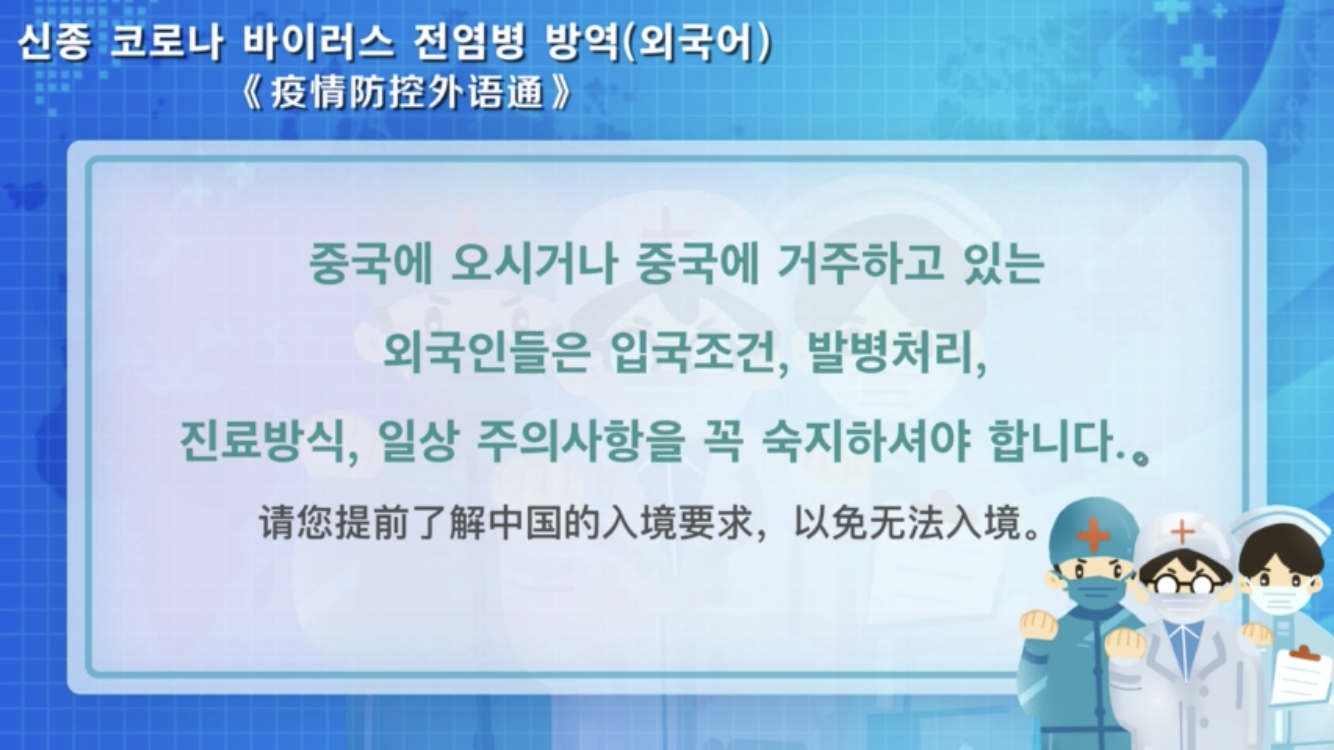 신종 코로나 바이러스 전염병 방역(외국어)
《疫情防控外语通》

중국에 오시거나 중국에 거주하고 있는 외국인들은 입국조건, 발병처리, 진료방식, 일상 주의사항을 꼭 숙지하셔야 합니다.。

请您提前了解中国的入境要求，以免无法入境。